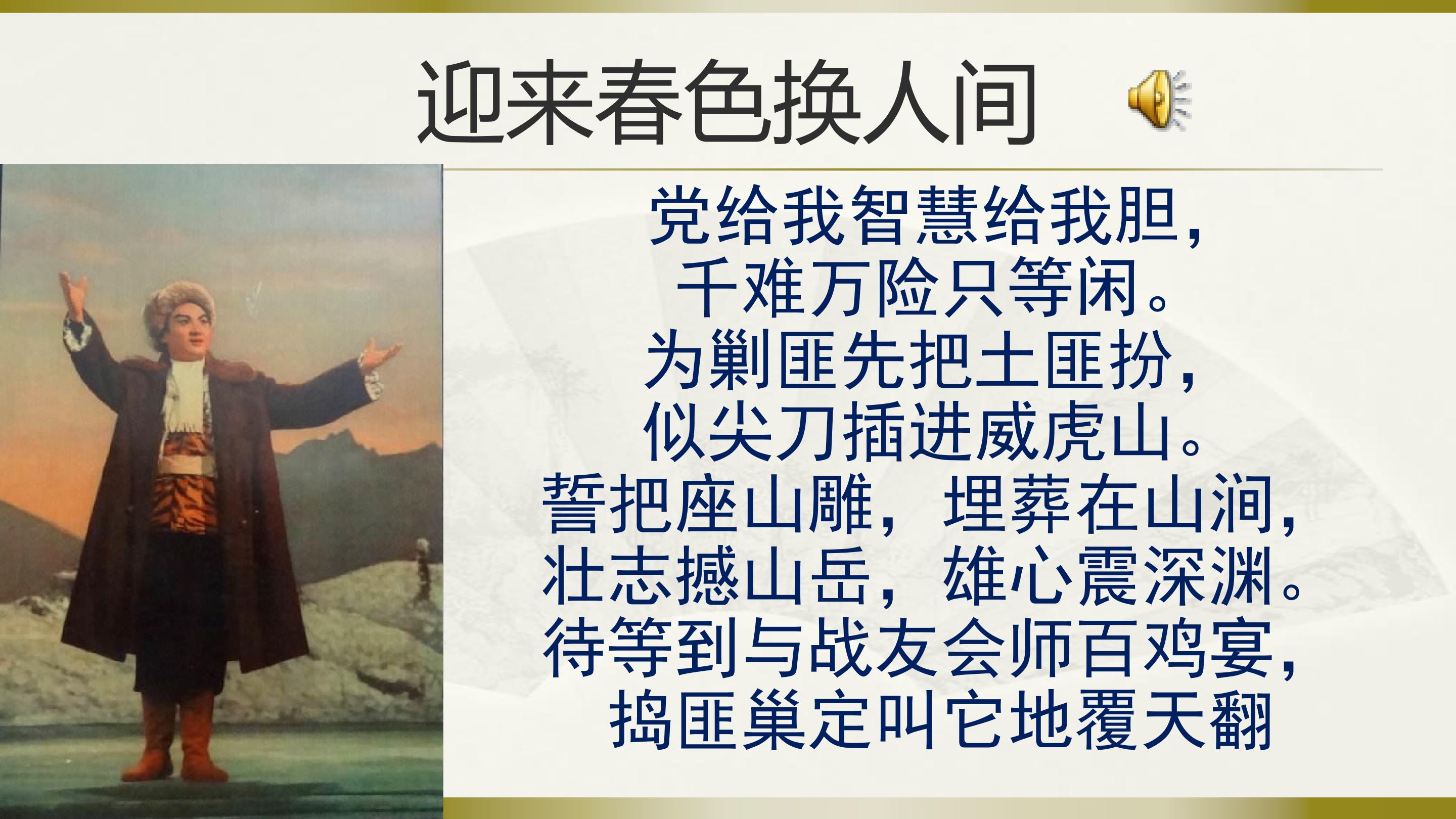 迎来春色换人间

党给我智慧给我胆，
千难万险只等闲。
为剿匪先把土匪扮，
似尖刀插进威虎山。
誓把座山雕，埋葬在山涧，
壮志撼山岳，雄心震深渊。
待等到与战友会师百鸡宴，
捣匪巢定叫它地覆天翻